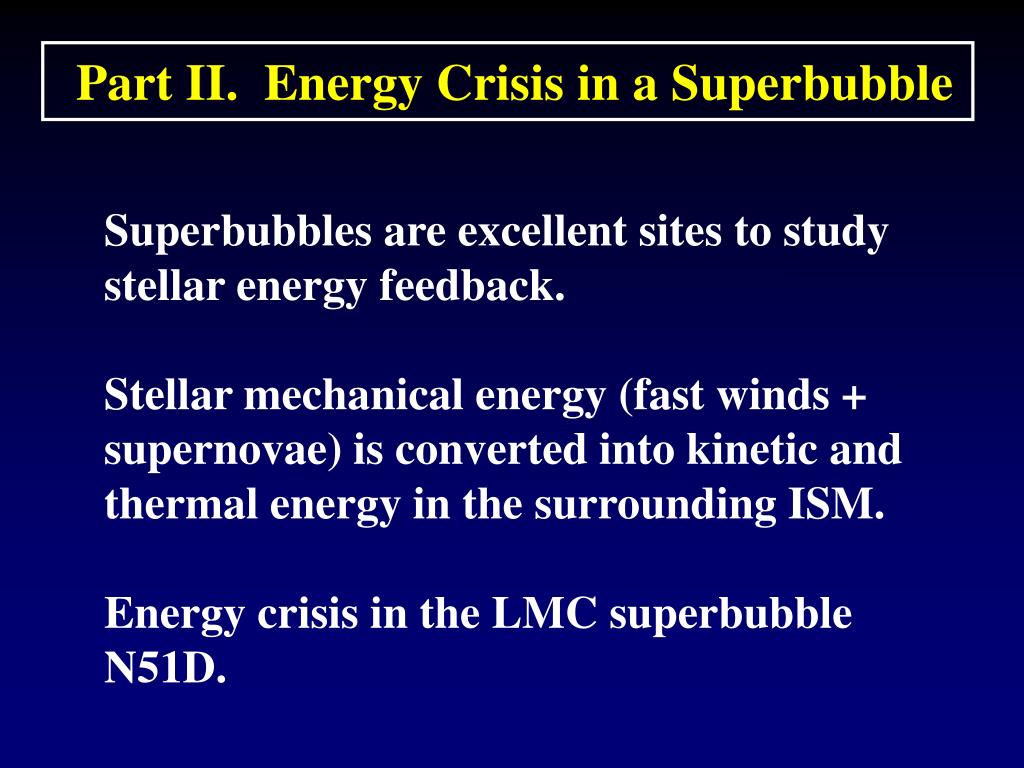 Part II. Energy Crisis in a Superbubble

Superbubbles are excellent sites to study stellar energy feedback.

Stellar mechanical energy (fast winds + supernovae) is converted into kinetic and thermal energy in the surrounding ISM.

Energy crisis in the LMC superbubble N51D.